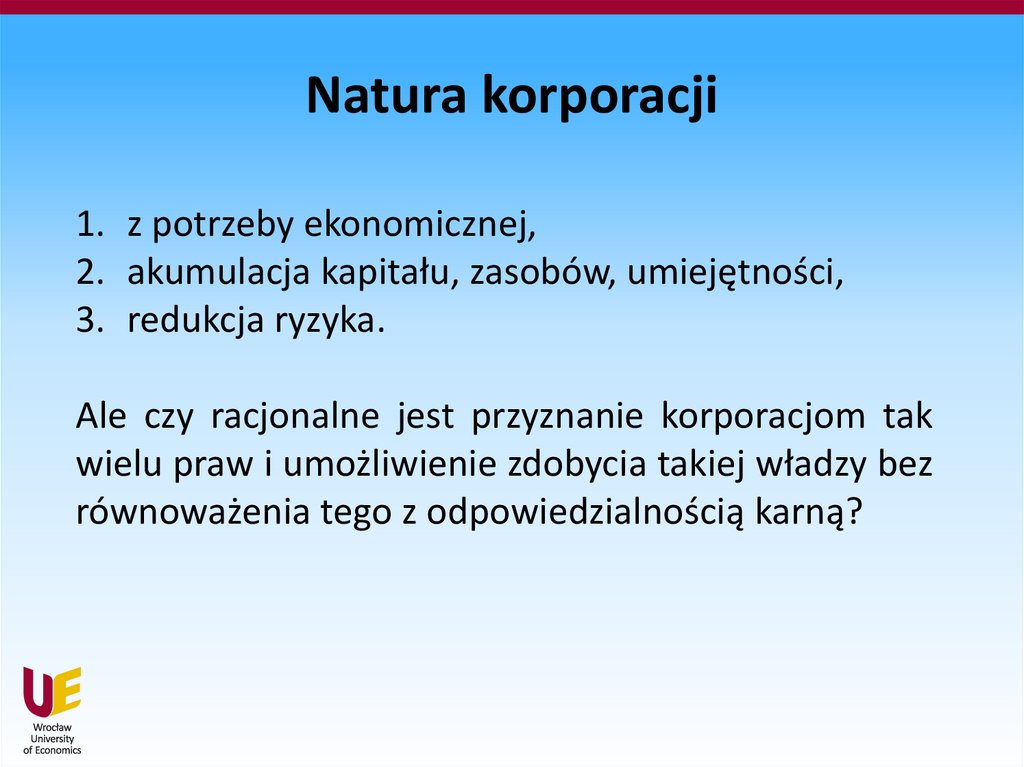 Natura korporacji

1. z potrzeby ekonomicznej,
2. akumulacja kapitału, zasobów, umiejętności,
3. redukcja ryzyka.

Ale czy racjonalne jest przyznanie korporacjom tak wielu praw i umożliwienie zdobycia takiej władzy bez równoważenia tego z odpowiedzialnością karną?

UE
Wrocław University of Economics